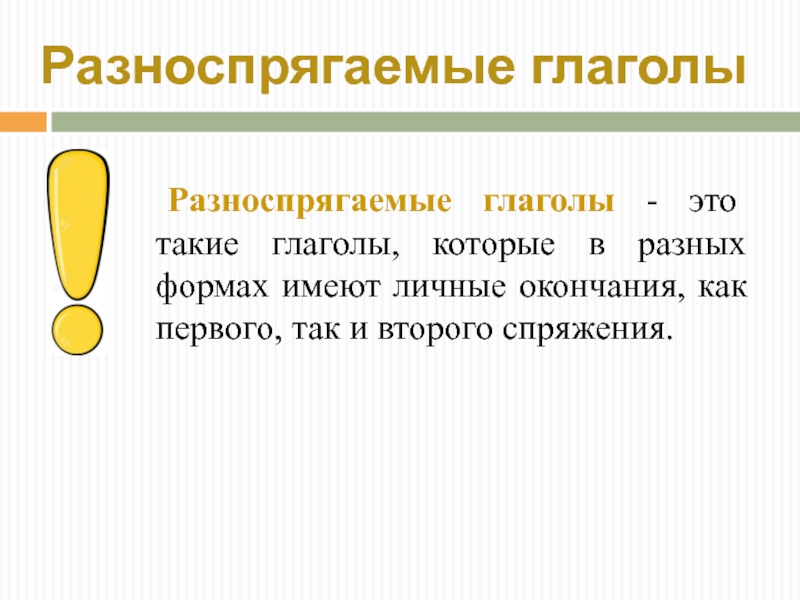 Разноспрягаемые глаголы

Разноспрягаемые глаголы - это такие глаголы, которые в разных формах имеют личные окончания, как первого, так и второго спряжения.